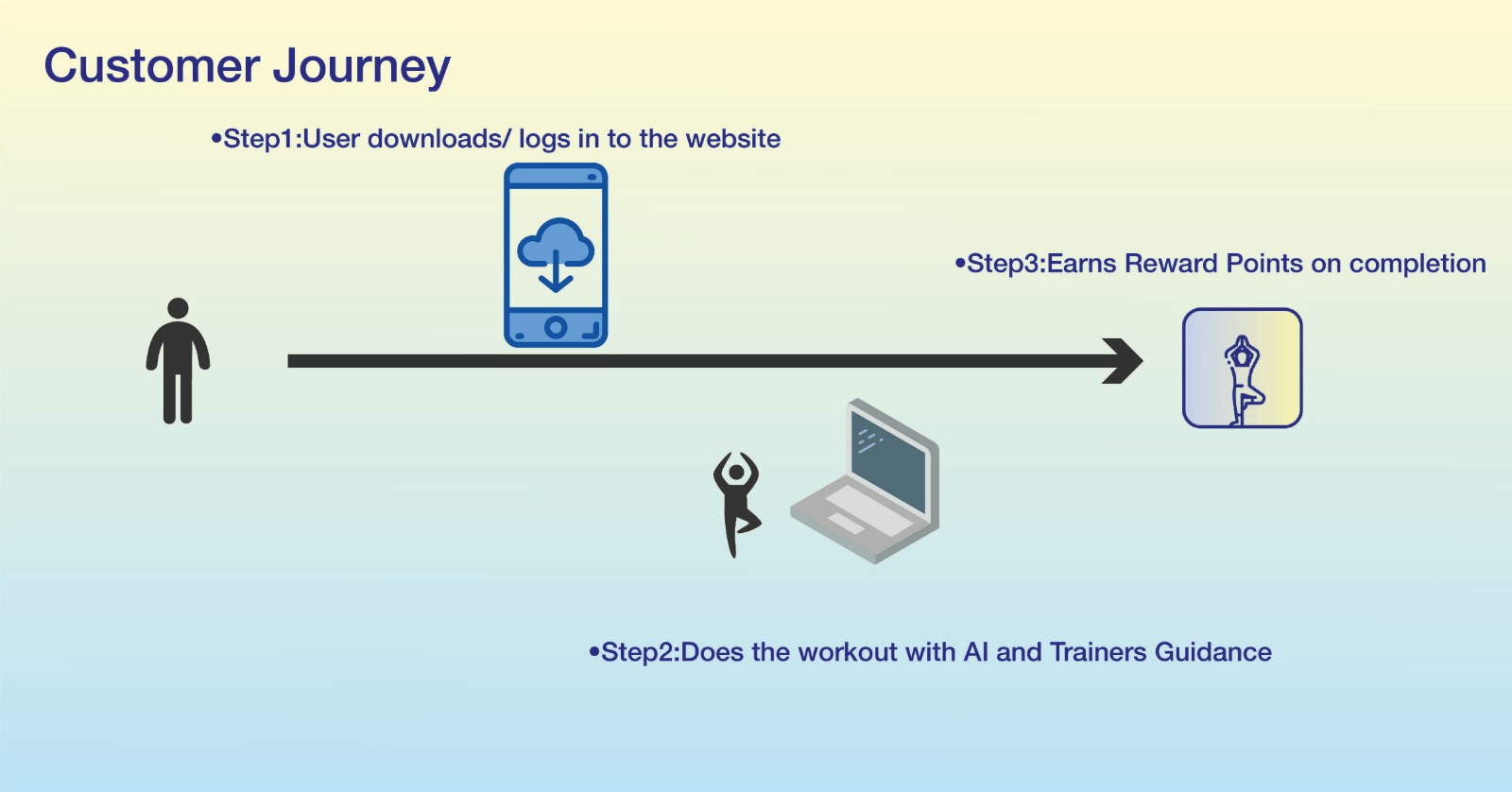 Customer Journey

•Step1:User downloads/ logs in to the website

•Step3:Earns Reward Points on completion

•Step2:Does the workout with AI and Trainers Guidance